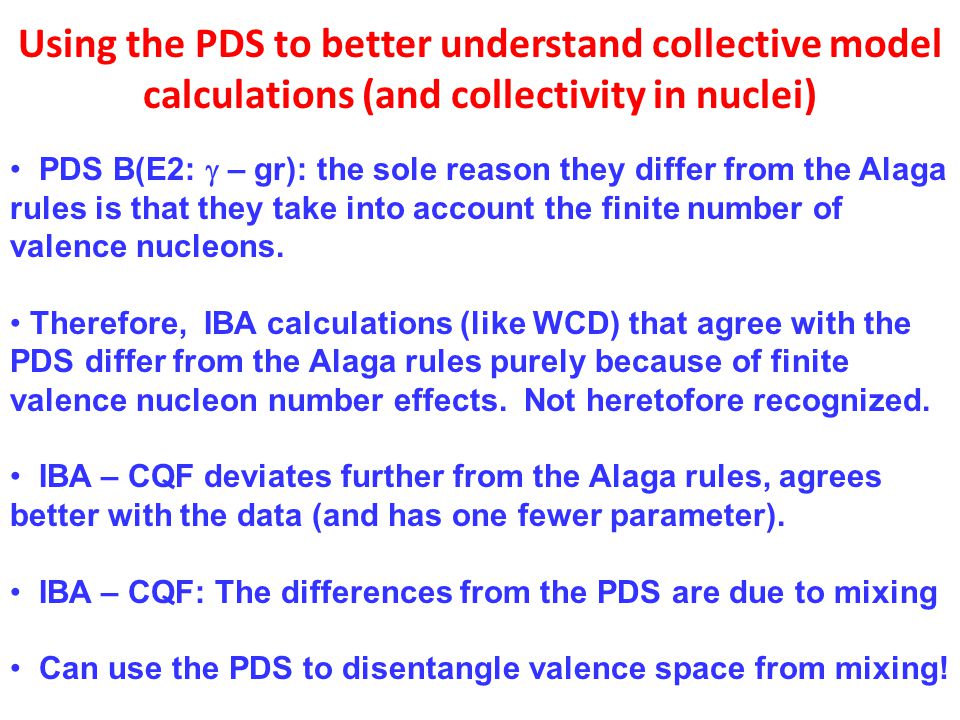 Using the PDS to better understand collective model calculations (and collectivity in nuclei)

• PDS B(E2: $\gamma$ – gr): the sole reason they differ from the Alaga rules is that they take into account the finite number of valence nucleons.

• Therefore, IBA calculations (like WCD) that agree with the PDS differ from the Alaga rules purely because of finite valence nucleon number effects. Not heretofore recognized.

• IBA – CQF deviates further from the Alaga rules, agrees better with the data (and has one fewer parameter).

• IBA – CQF: The differences from the PDS are due to mixing

• Can use the PDS to disentangle valence space from mixing!